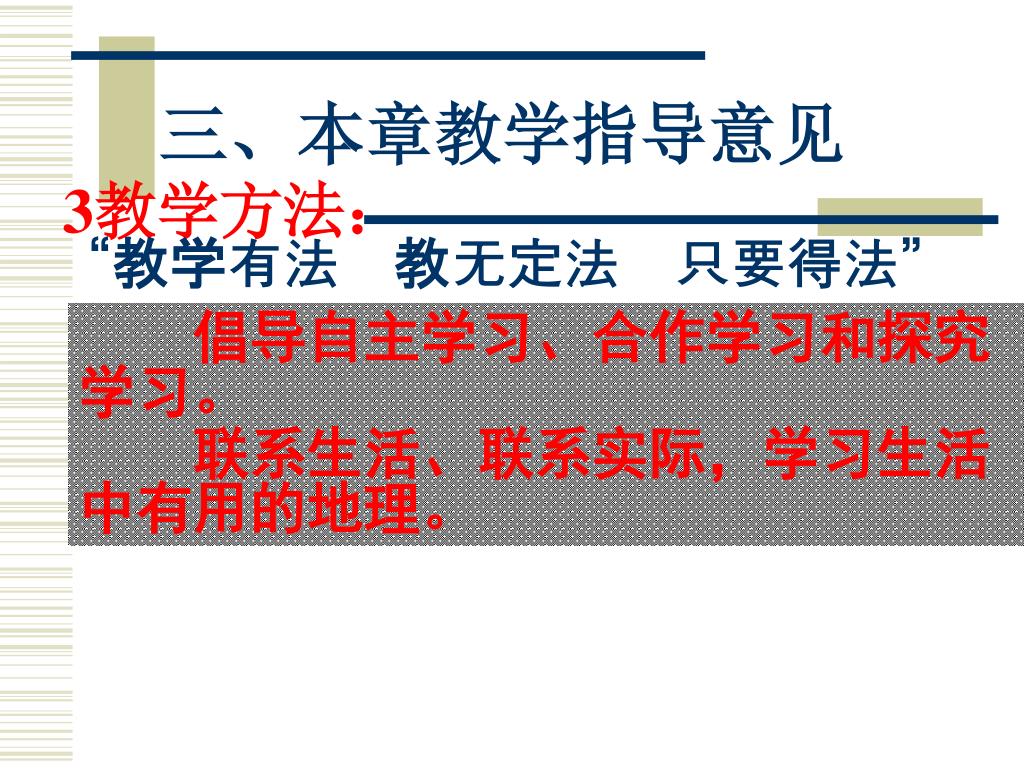 三、本章教学指导意见

3教学方法:

“教学有法　教无定法　只要得法”

倡导自主学习、合作学习和探究学习。

联系生活、联系实际，学习生活中有用的地理。